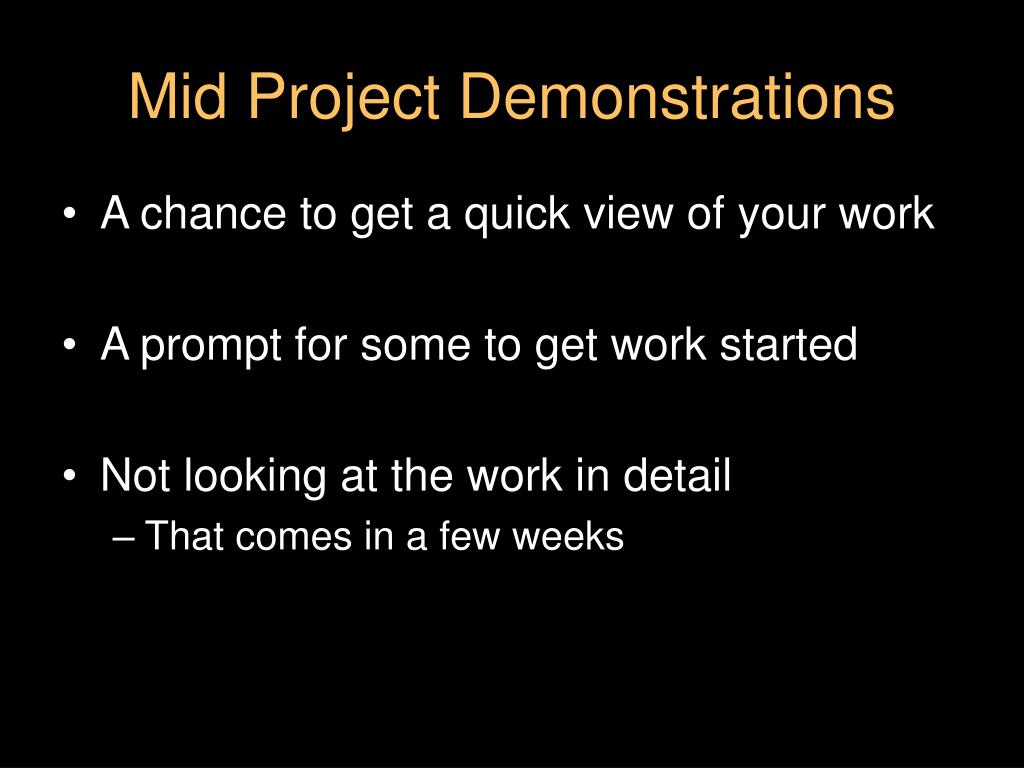 Mid Project Demonstrations

• A chance to get a quick view of your work

• A prompt for some to get work started

• Not looking at the work in detail
– That comes in a few weeks